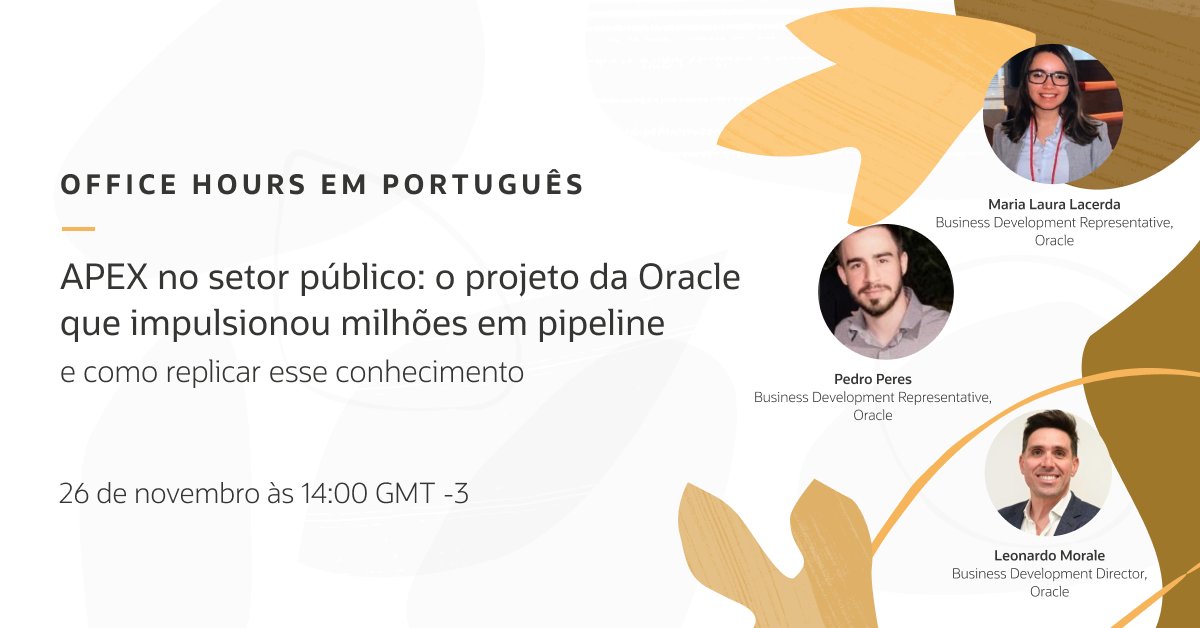 OFFICE HOURS EM PORTUGUÊS

APEX no setor público: o projeto da Oracle que impulsionou milhões em pipeline
e como replicar esse conhecimento

26 de novembro às 14:00 GMT -3

Maria Laura Lacerda
Business Development Representative, Oracle

Pedro Peres
Business Development Representative, Oracle

Leonardo Morale
Business Development Director, Oracle